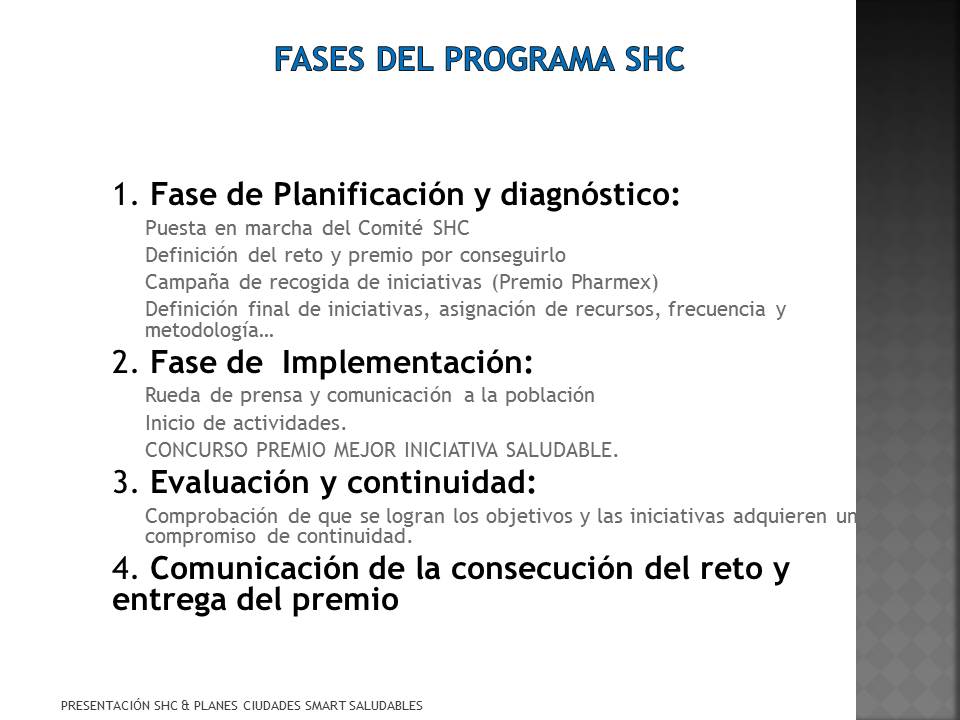 FASES DEL PROGRAMA SHC

1. Fase de Planificación y diagnóstico:

Puesta en marcha del Comité SHC

Definición del reto y premio por conseguirlo

Campaña de recogida de iniciativas (Premio Pharmex)

Definición final de iniciativas, asignación de recursos, frecuencia y metodología…

2. Fase de Implementación:

Rueda de prensa y comunicación a la población

Inicio de actividades.

CONCURSO PREMIO MEJOR INICIATIVA SALUDABLE.

3. Evaluación y continuidad:

Comprobación de que se logran los objetivos y las iniciativas adquieren un compromiso de continuidad.

4. Comunicación de la consecución del reto y entrega del premio

PRESENTACIÓN SHC & PLANES CIUDADES SMART SALUDABLES